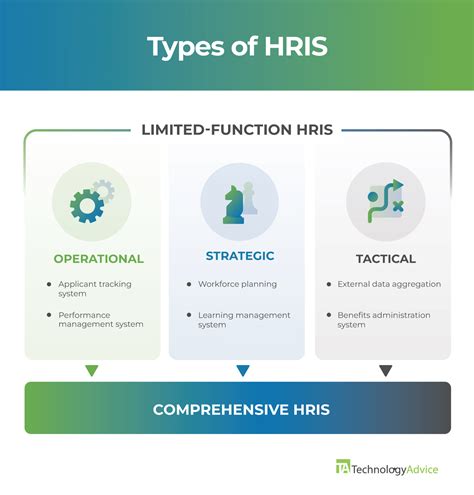 Types of HRIS

LIMITED-FUNCTION HRIS

OPERATIONAL

- Applicant tracking system
- Performance management system

STRATEGIC

- Workforce planning
- Learning management system

TACTICAL

- External data aggregation
- Benefits administration system

COMPREHENSIVE HRIS

TA TechnologyAdvice